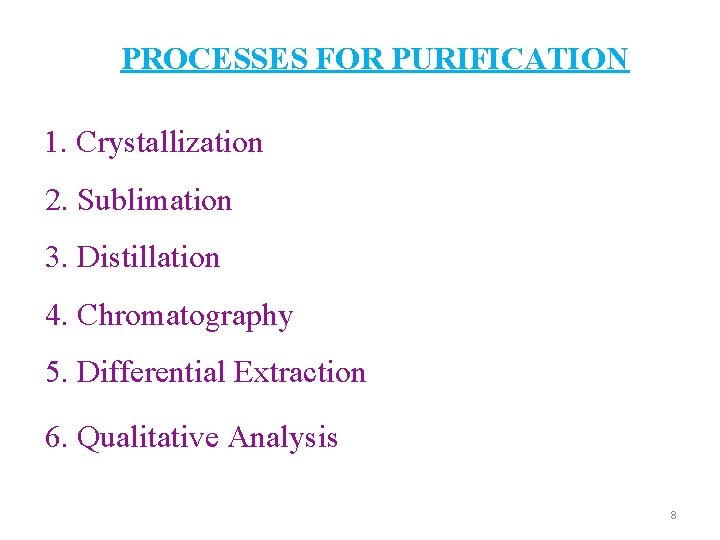 PROCESSES FOR PURIFICATION

1. Crystallization
2. Sublimation
3. Distillation
4. Chromatography
5. Differential Extraction
6. Qualitative Analysis

8